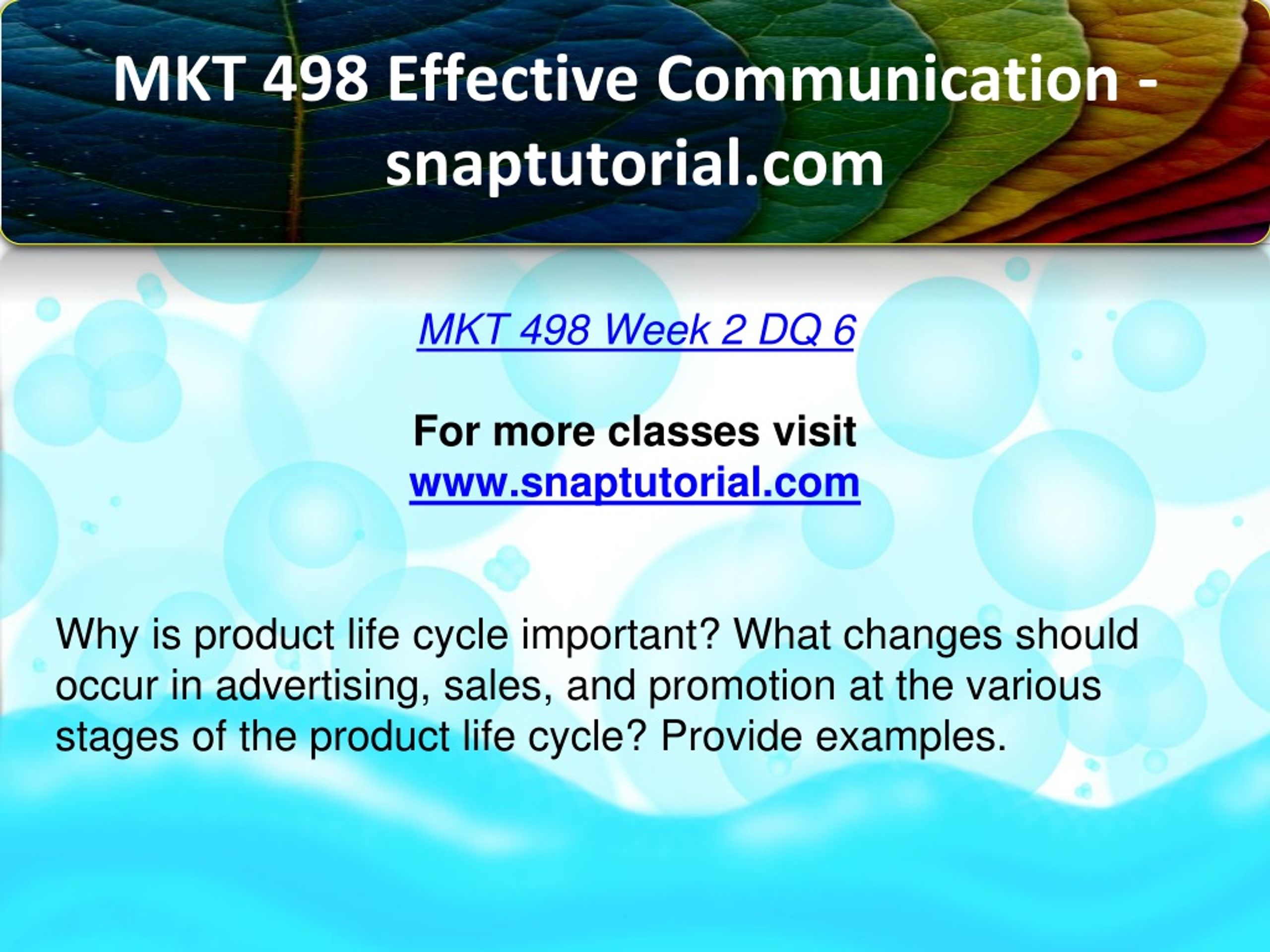 MKT 498 Effective Communication - snaptutorial.com

MKT 498 Week 2 DQ 6

For more classes visit
www.snaptutorial.com

Why is product life cycle important? What changes should occur in advertising, sales, and promotion at the various stages of the product life cycle? Provide examples.